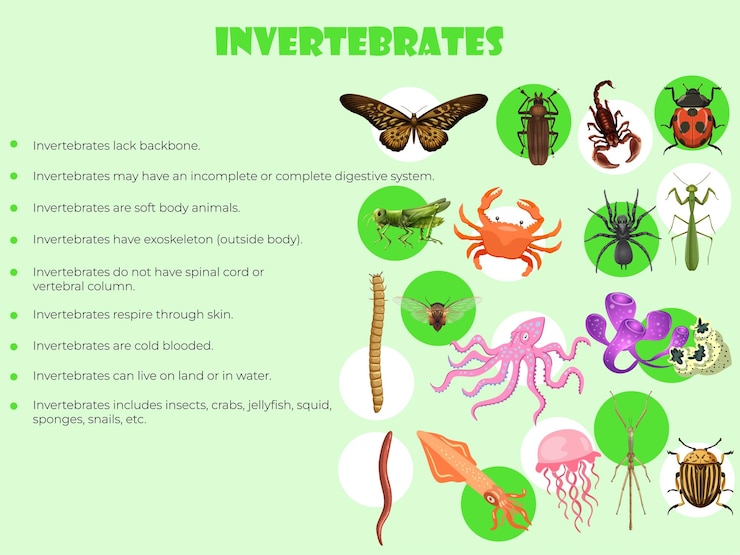 INVERTEBRATES

- Invertebrates lack backbone.
- Invertebrates may have an incomplete or complete digestive system.
- Invertebrates are soft body animals.
- Invertebrates have exoskeleton (outside body).
- Invertebrates do not have spinal cord or vertebral column.
- Invertebrates respire through skin.
- Invertebrates are cold blooded.
- Invertebrates can live on land or in water.
- Invertebrates includes insects, crabs, jellyfish, squid, sponges, snails, etc.